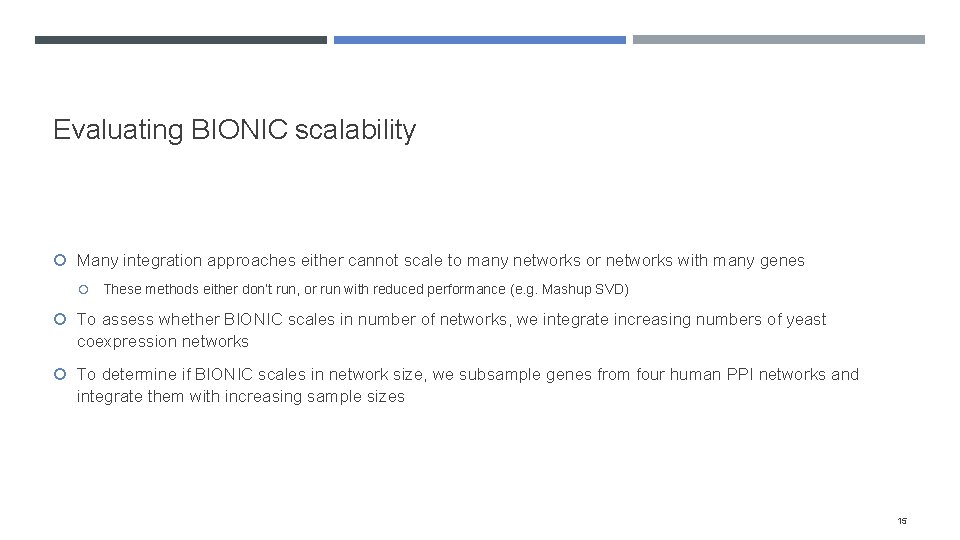 Evaluating BIONIC scalability

Many integration approaches either cannot scale to many networks or networks with many genes

These methods either don't run, or run with reduced performance (e.g. Mashup SVD)

To assess whether BIONIC scales in number of networks, we integrate increasing numbers of yeast coexpression networks

To determine if BIONIC scales in network size, we subsample genes from four human PPI networks and integrate them with increasing sample sizes

15